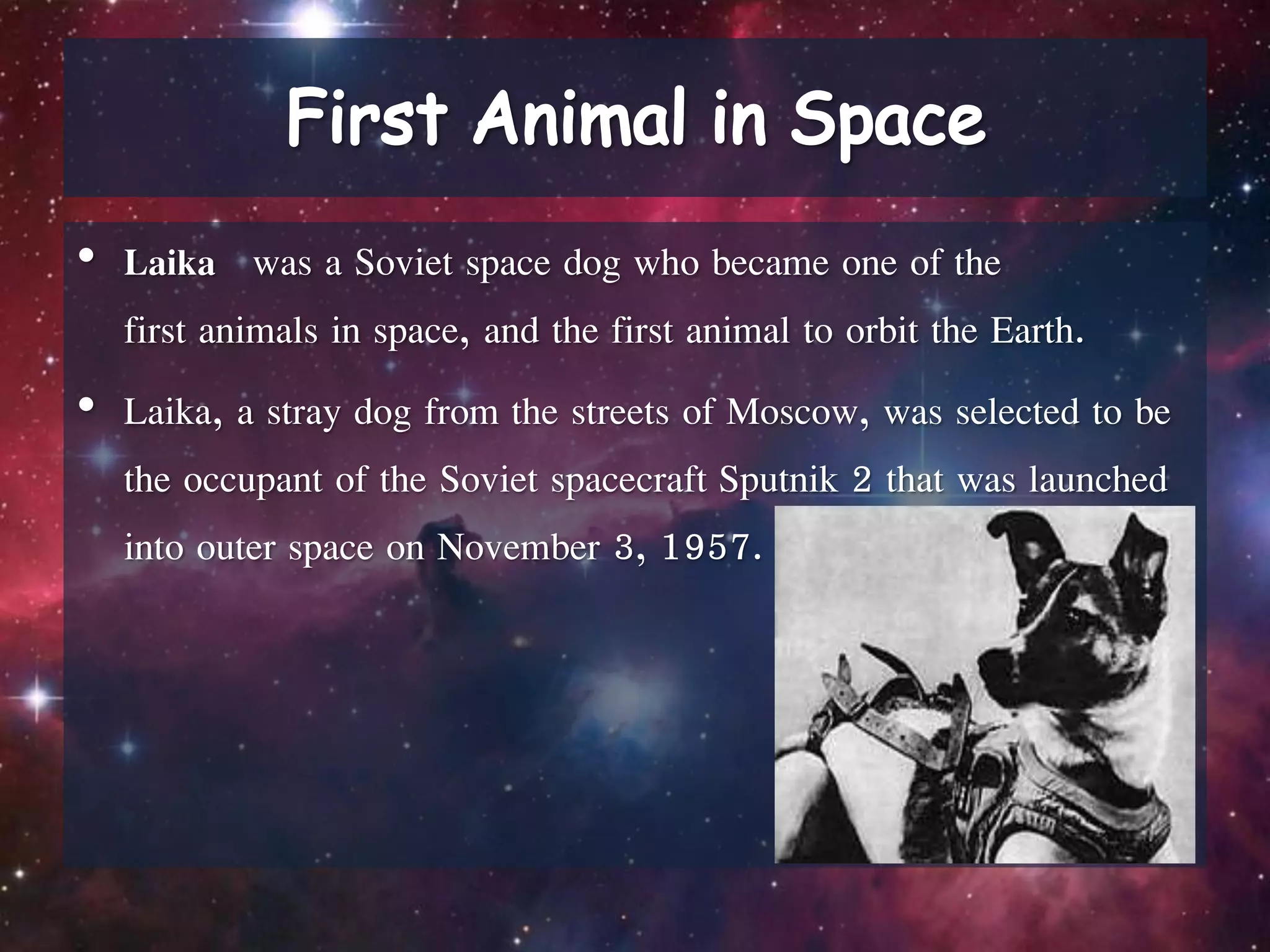 First Animal in Space

• Laika was a Soviet space dog who became one of the first animals in space, and the first animal to orbit the Earth.

• Laika, a stray dog from the streets of Moscow, was selected to be the occupant of the Soviet spacecraft Sputnik 2 that was launched into outer space on November 3, 1957.